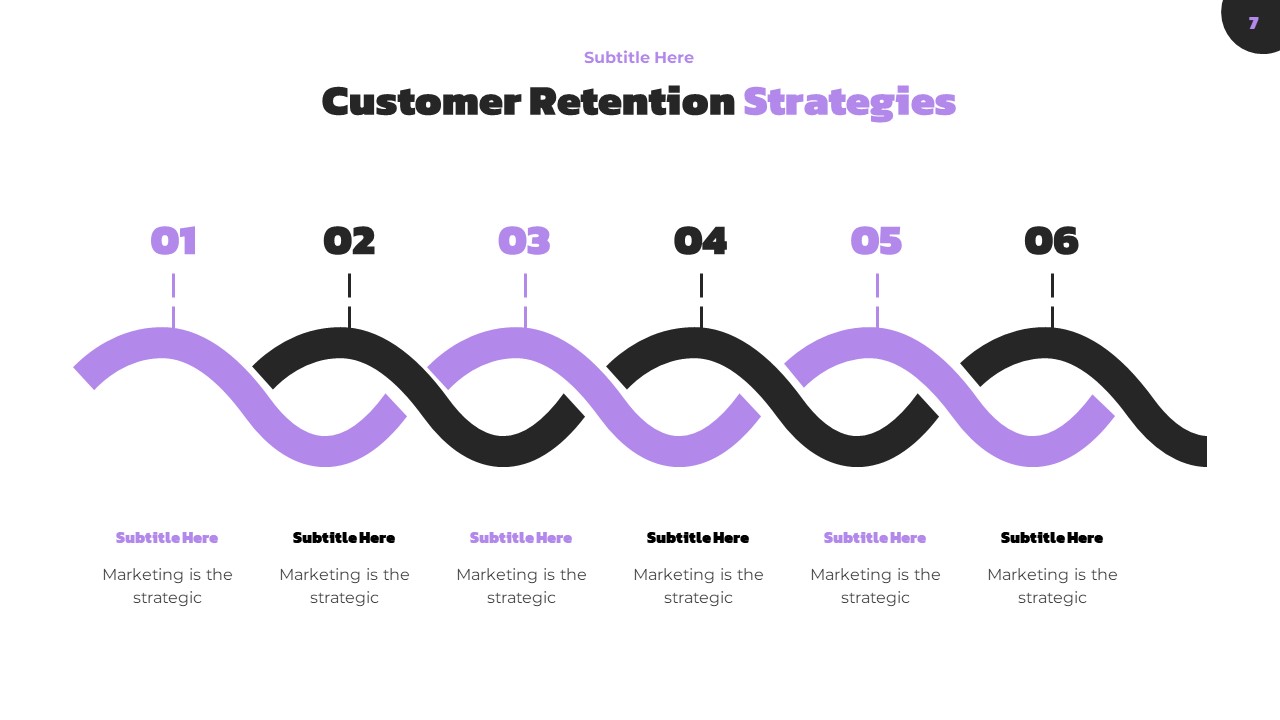 7

Subtitle Here

Customer Retention Strategies

01

02

03

04

05

06

Subtitle Here

Marketing is the strategic

Subtitle Here

Marketing is the strategic

Subtitle Here

Marketing is the strategic

Subtitle Here

Marketing is the strategic

Subtitle Here

Marketing is the strategic

Subtitle Here

Marketing is the strategic